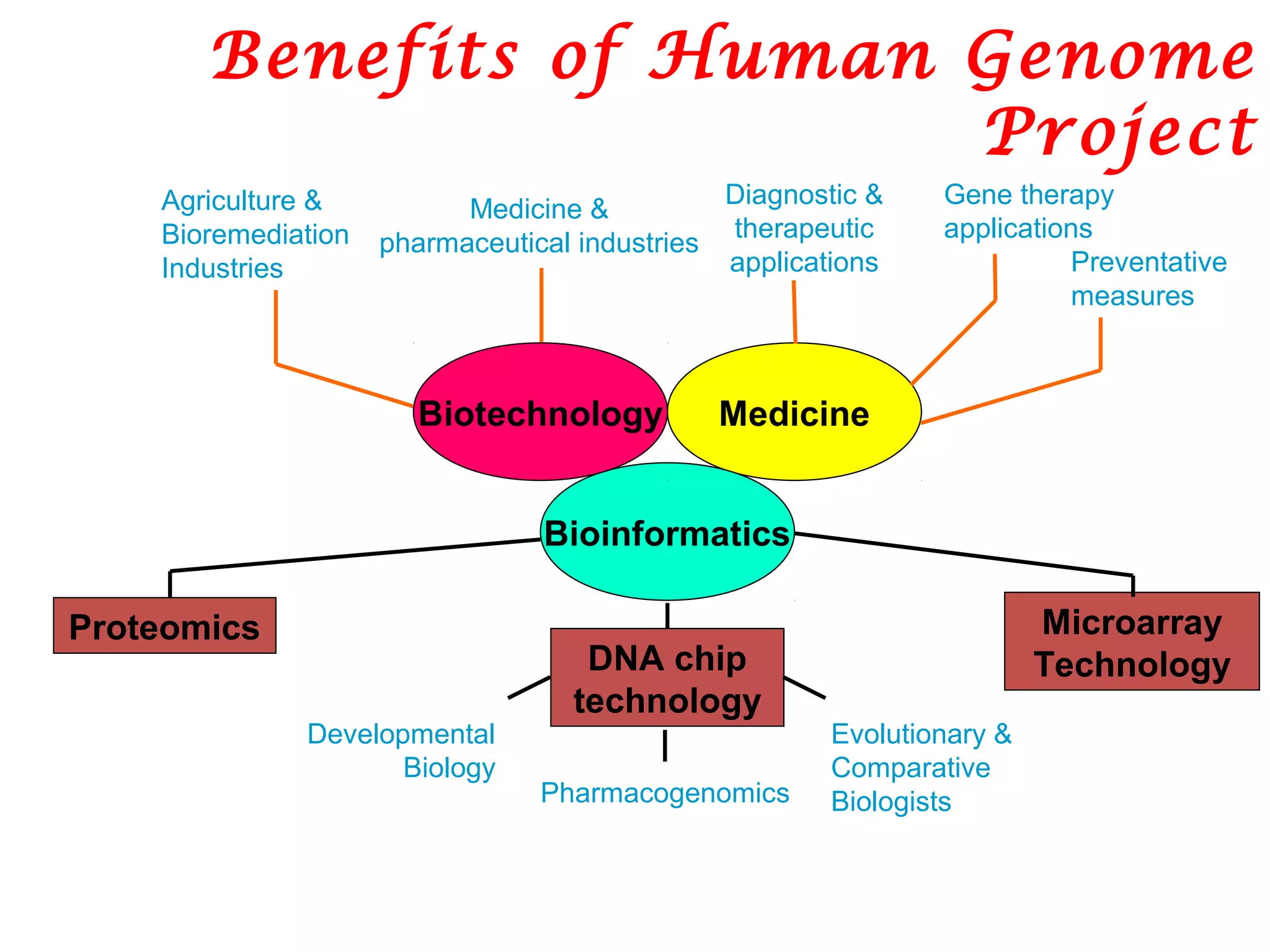 Benefits of Human Genome Project

Agriculture & Bioremediation Industries

Medicine & pharmaceutical industries

Diagnostic & therapeutic applications

Gene therapy applications

Preventative measures

Biotechnology

Medicine

Bioinformatics

Proteomics

DNA chip technology

Microarray Technology

Developmental Biology

Pharmacogenomics

Evolutionary & Comparative Biologists